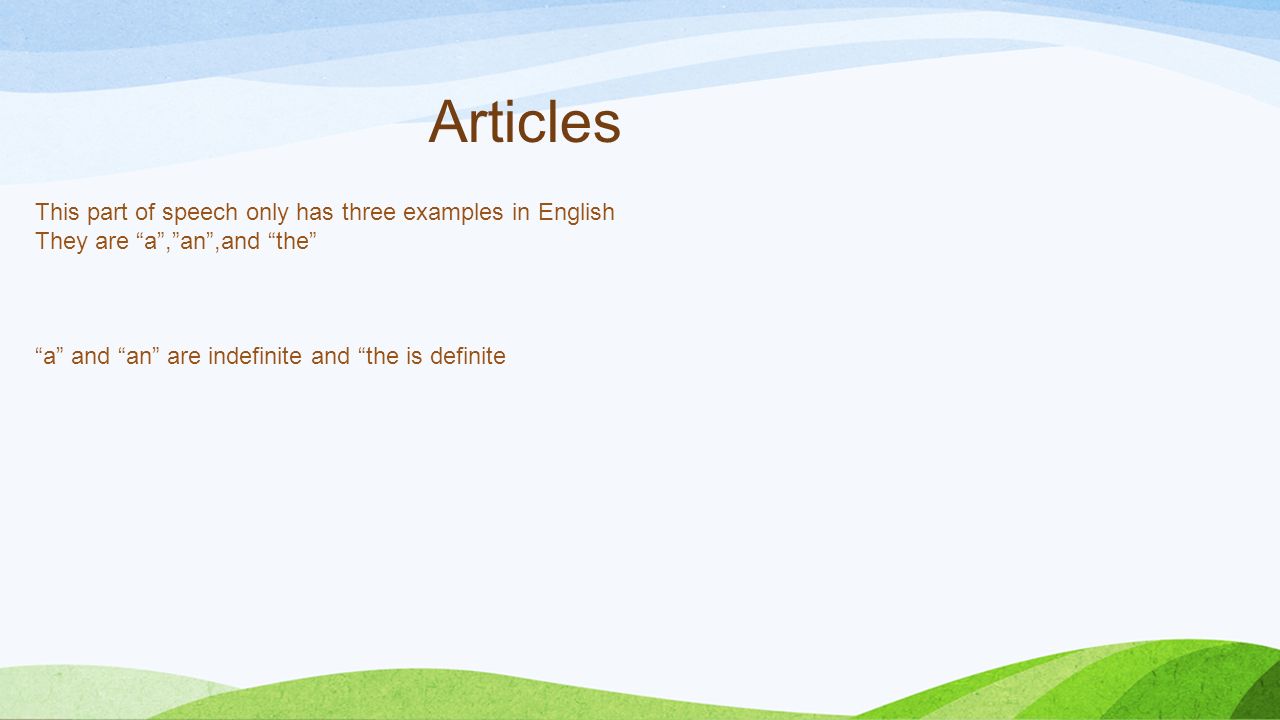 Articles

This part of speech only has three examples in English
They are “a”,”an”,and “the”

“a” and “an” are indefinite and “the is definite